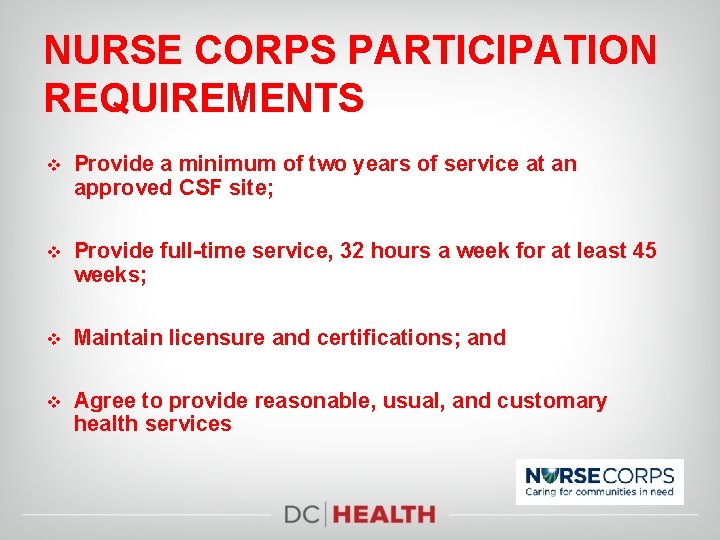 NURSE CORPS PARTICIPATION REQUIREMENTS

❖ Provide a minimum of two years of service at an approved CSF site;

❖ Provide full-time service, 32 hours a week for at least 45 weeks;

❖ Maintain licensure and certifications; and

❖ Agree to provide reasonable, usual, and customary health services

NURSE CORPS
Caring for communities in need

DC | HEALTH